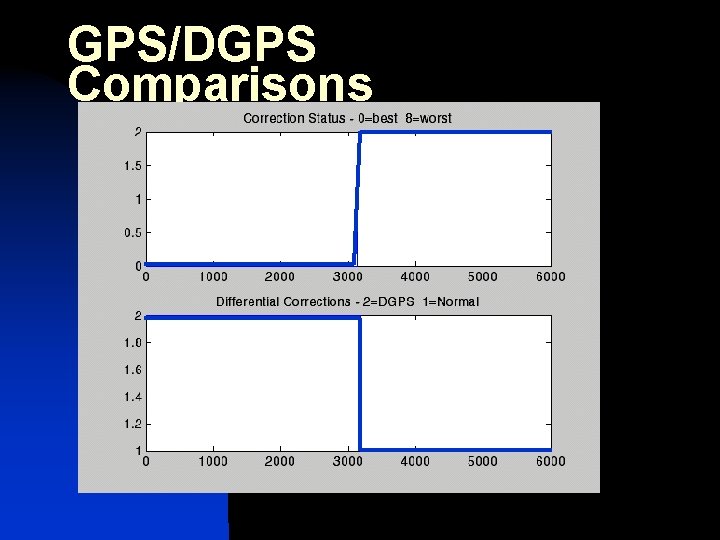 GPS/DGPS Comparisons

Correction Status - 0=best 8=worst

2
1.5
1
0.5
0
0 1000 2000 3000 4000 5000 6000

Differential Corrections - 2=DGPS 1=Normal

2
1.8
1.6
1.4
1.2
1
0 1000 2000 3000 4000 5000 6000